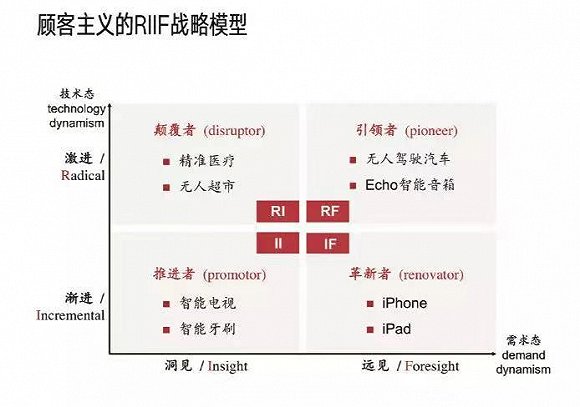 顾客主义的RIIF战略模型

技术态
technology
dynamism

激进 /
Radical

渐进 /
Incremental

颠覆者 (disruptor)
■ 精准医疗
■ 无人超市

引领者 (pioneer)
■ 无人驾驶汽车
■ Echo智能音箱

RI
RF
II
IF

推进者 (promotor)
■ 智能电视
■ 智能牙刷

革新者 (renovator)
■ iPhone
■ iPad

洞见 / Insight
远见 / Foresight

需求态
demand
dynamism